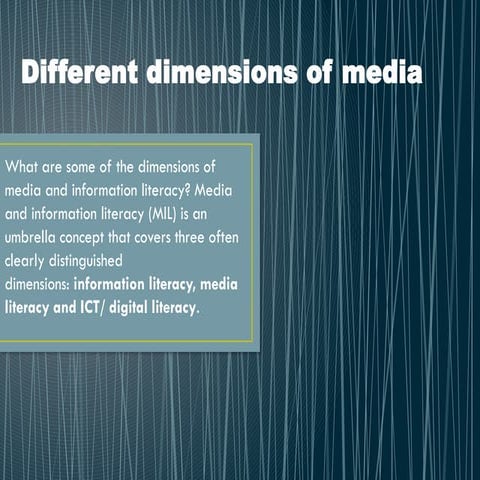 Different dimensions of media

What are some of the dimensions of media and information literacy? Media and information literacy (MIL) is an umbrella concept that covers three often clearly distinguished dimensions: information literacy, media literacy and ICT/ digital literacy.